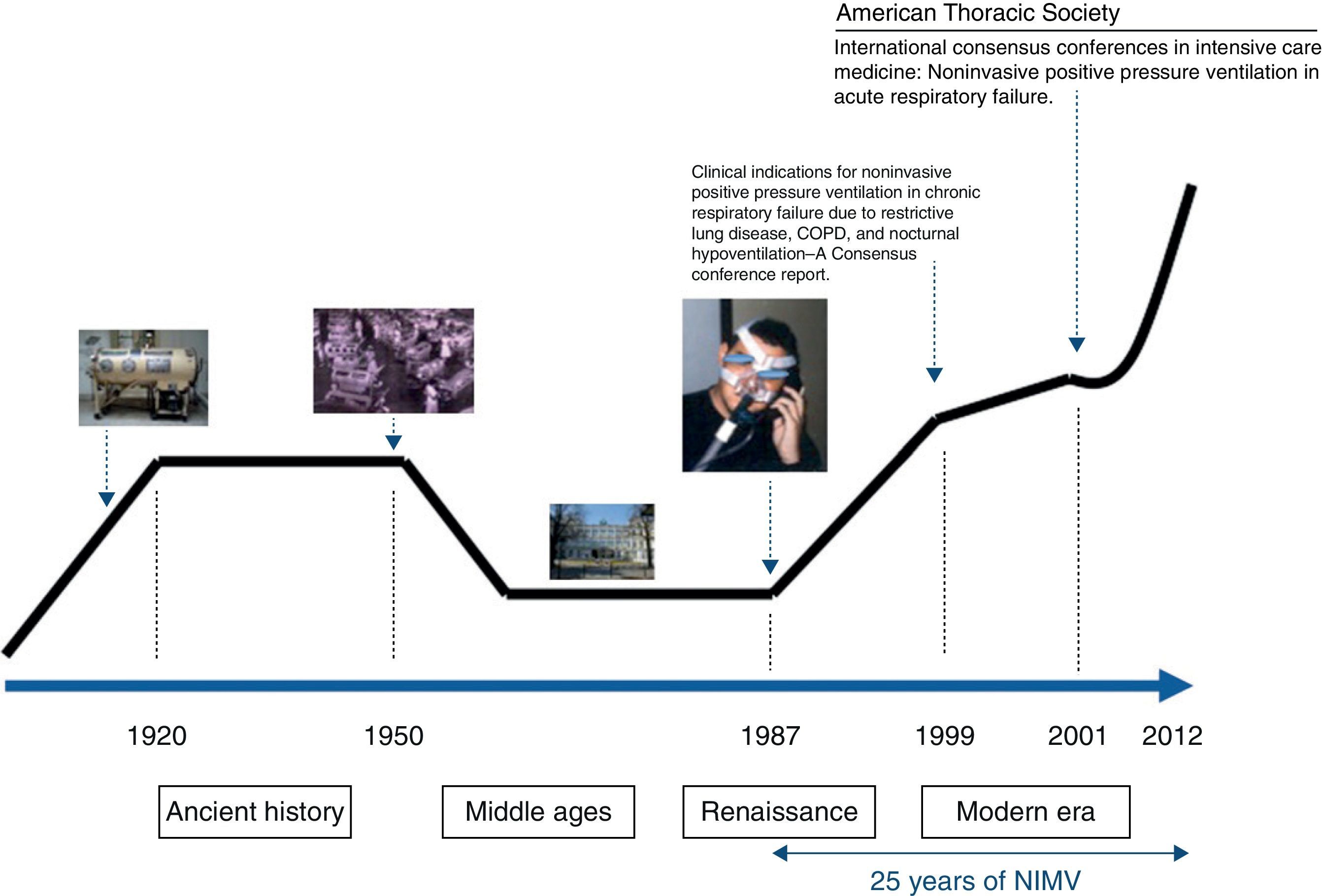 American Thoracic Society

International consensus conferences in intensive care medicine: Noninvasive positive pressure ventilation in acute respiratory failure.

Clinical indications for noninvasive positive pressure ventilation in chronic respiratory failure due to restrictive lung disease, COPD, and nocturnal hypoventilation–A Consensus conference report.

1920

1950

1987

1999

2001

2012

Ancient history

Middle ages

Renaissance

Modern era

25 years of NIMV